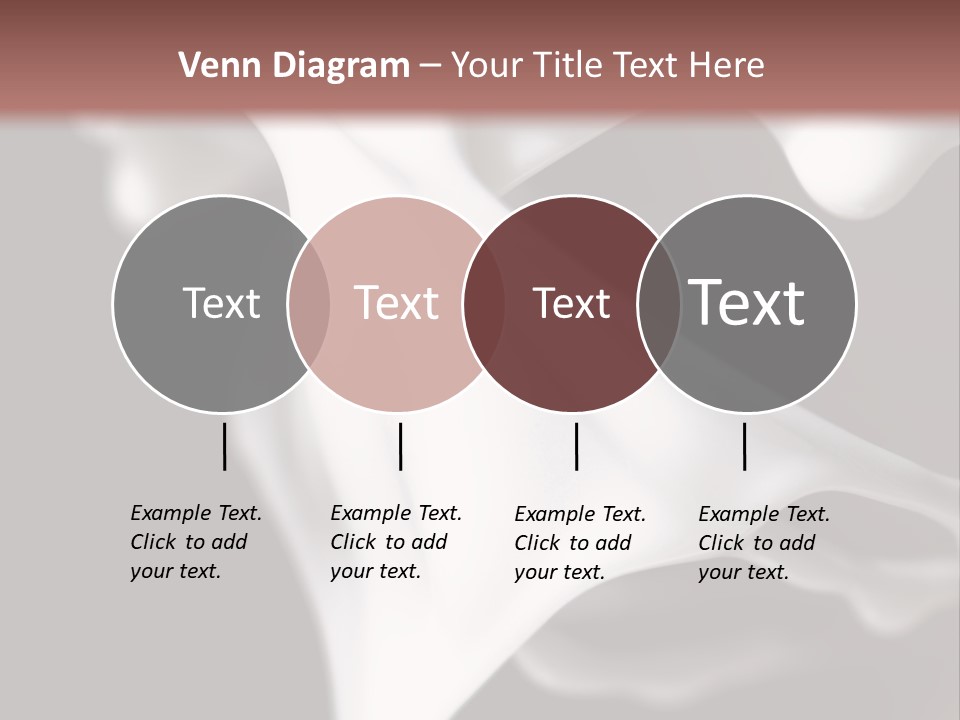 Venn Diagram – Your Title Text Here

Text

Text

Text

Text

Example Text. Click to add your text.

Example Text. Click to add your text.

Example Text. Click to add your text.

Example Text. Click to add your text.